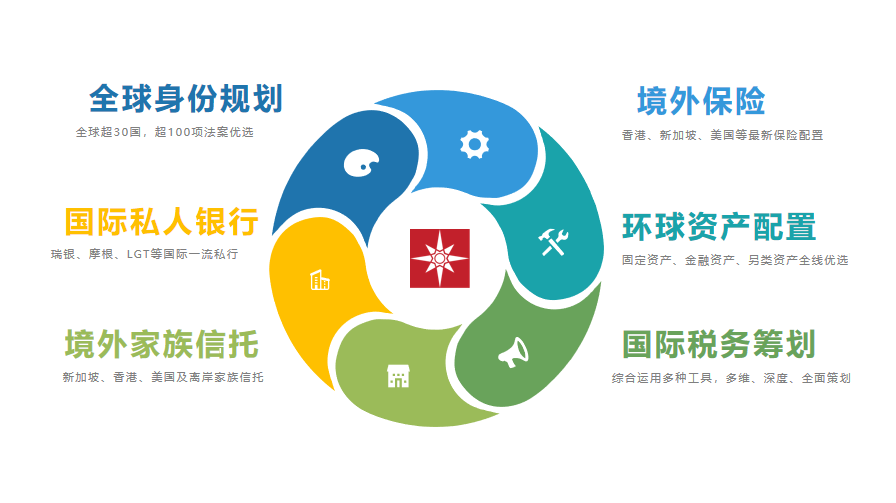 全球身份规划
全球超30国，超100项法案优选

国际私人银行
瑞银、摩根、LGT等国际一流私行

境外家族信托
新加坡、香港、美国及离岸家族信托

境外保险
香港、新加坡、美国等最新保险配置

环球资产配置
固定资产、金融资产、另类资产全线优选

国际税务筹划
综合运用多种工具，多维、深度、全面策划